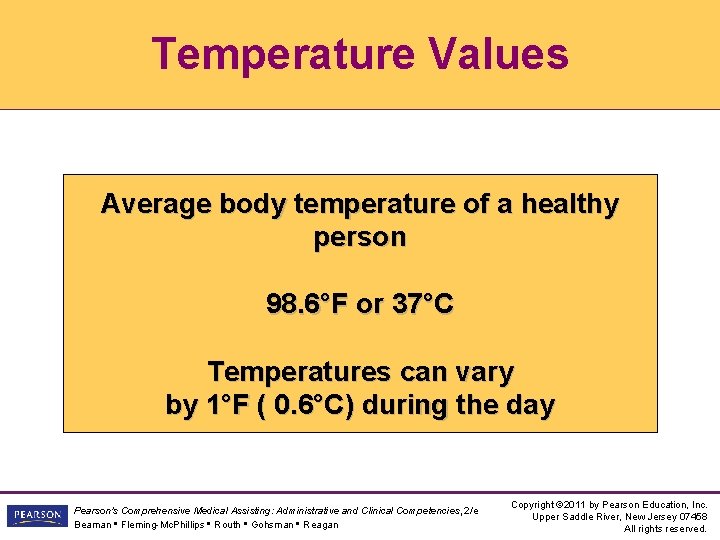 Temperature Values

Average body temperature of a healthy person

98.6°F or 37°C

Temperatures can vary by 1°F ( 0.6°C) during the day

PEARSON

Pearson's Comprehensive Medical Assisting: Administrative and Clinical Competencies, 2/e
Beaman ▪ Fleming-McPhillips ▪ Routh ▪ Gohsman ▪ Reagan

Copyright ©2011 by Pearson Education, Inc.
Upper Saddle River, New Jersey 07458
All rights reserved.